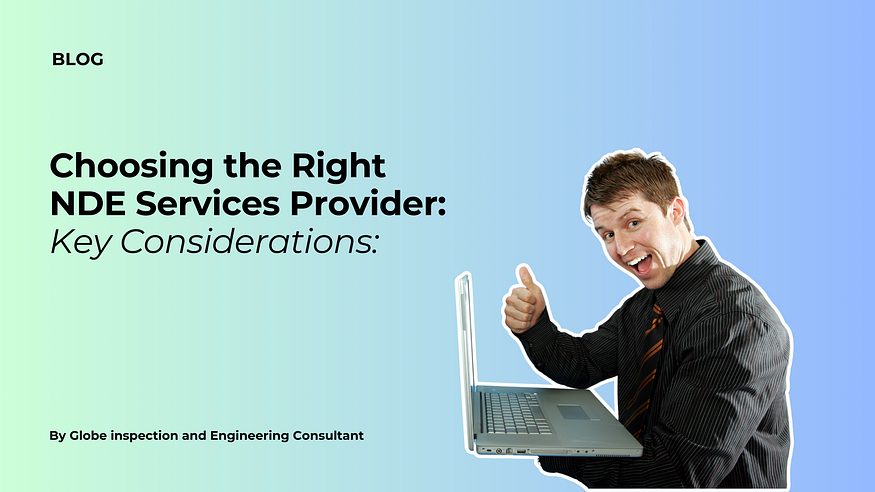 BLOG

Choosing the Right NDE Services Provider: Key Considerations:

By Globe inspection and Engineering Consultant